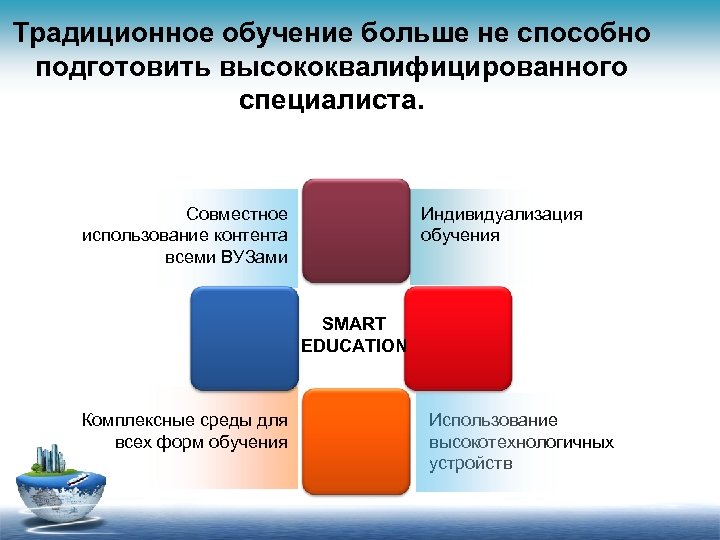 Традиционное обучение больше не способно подготовить высококвалифицированного специалиста.

Совместное использование контента всеми ВУЗами

Индивидуализация обучения

SMART EDUCATION

Комплексные среды для всех форм обучения

Использование высокотехнологичных устройств